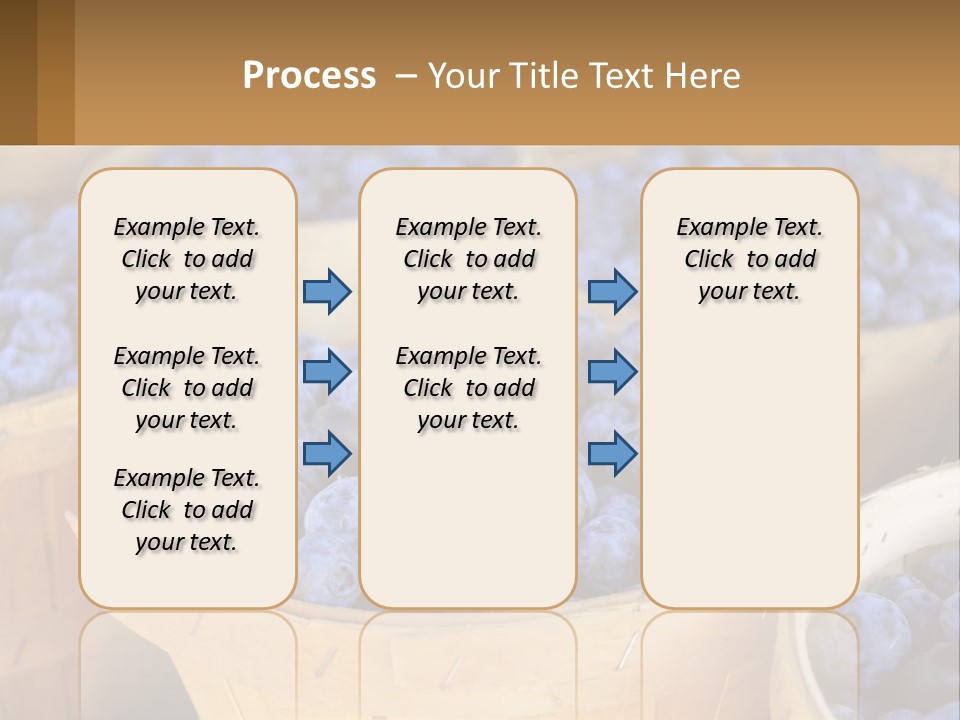 Process – Your Title Text Here

Example Text. Click to add your text.

Example Text. Click to add your text.

Example Text. Click to add your text.

Example Text. Click to add your text.

Example Text. Click to add your text.

Example Text. Click to add your text.